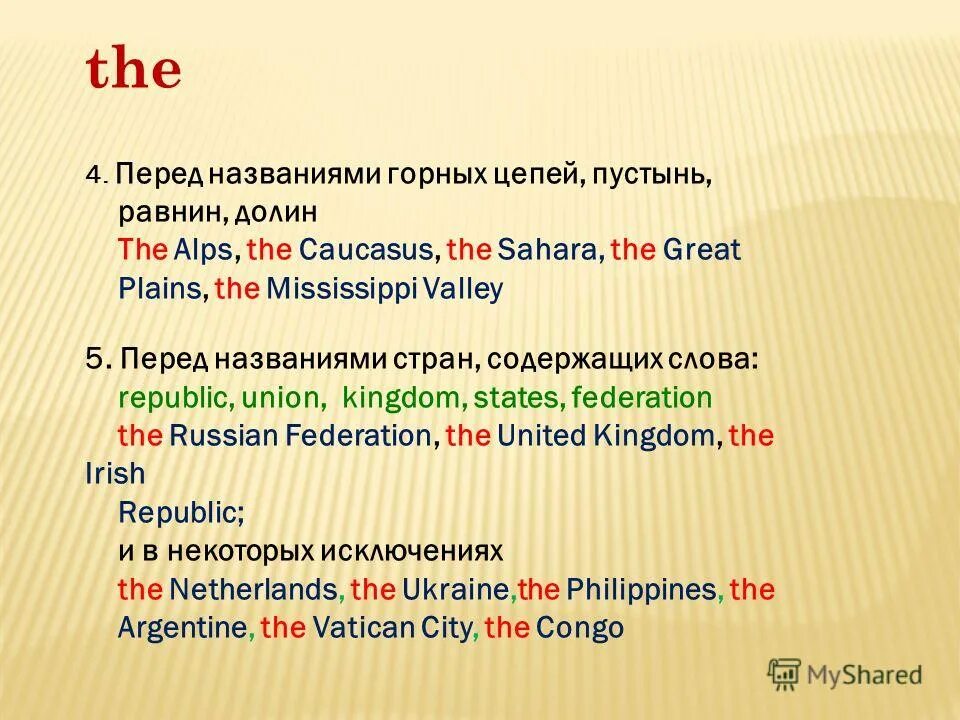 the

4. Перед названиями горных цепей, пустынь, равнин, долин
The Alps, the Caucasus, the Sahara, the Great Plains, the Mississippi Valley

5. Перед названиями стран, содержащих слова:
republic, union, kingdom, states, federation
the Russian Federation, the United Kingdom, the Irish
Republic;
и в некоторых исключениях
the Netherlands, the Ukraine,the Philippines, the Argentine, the Vatican City, the Congo

MyShared